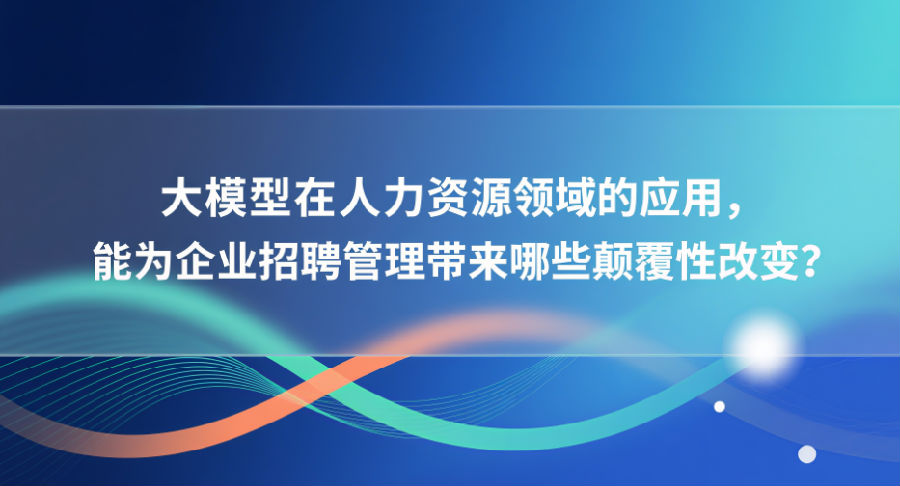 大模型在人力资源领域的应用，
能为企业招聘管理带来哪些颠覆性改变？